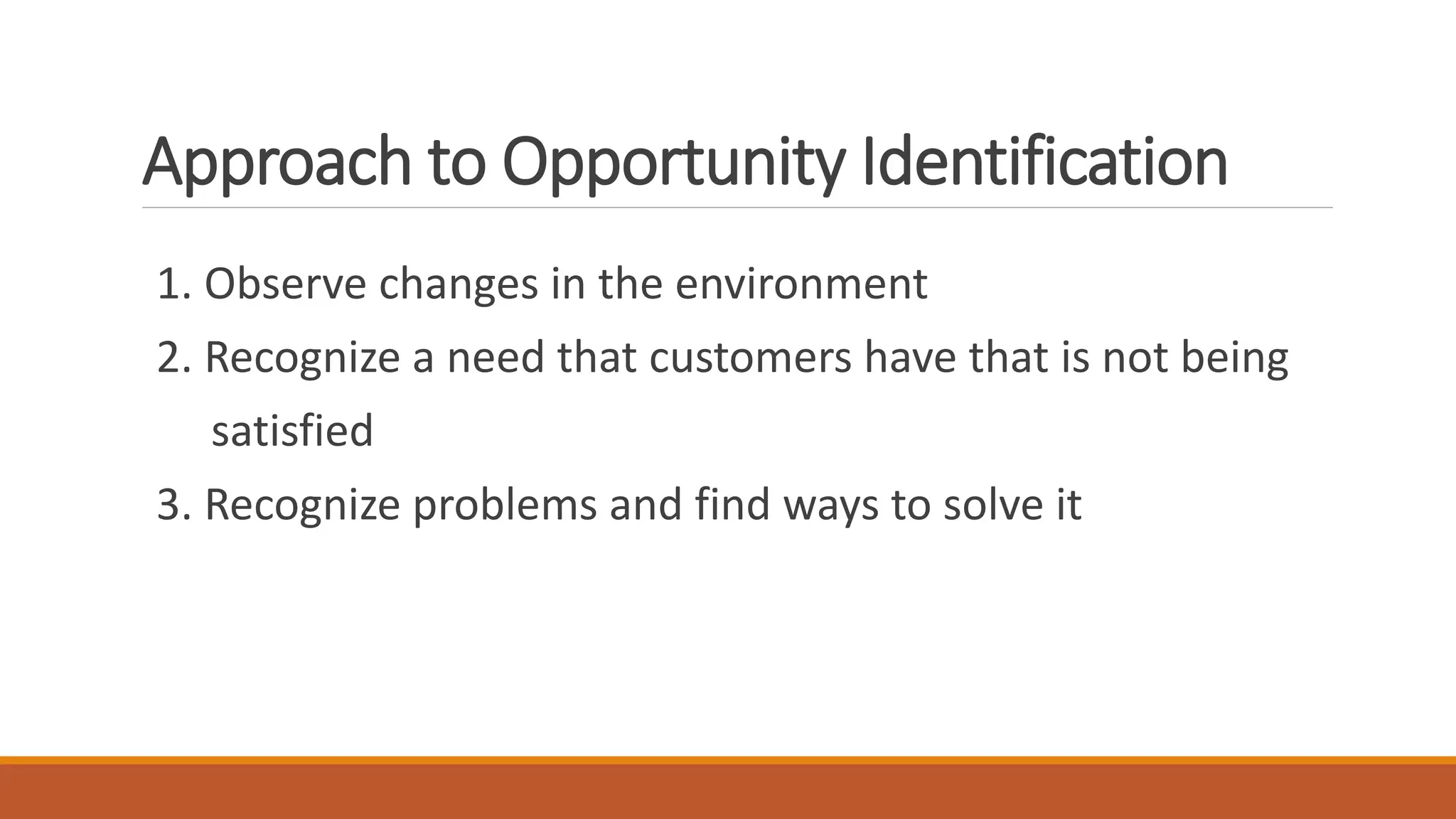 Approach to Opportunity Identification

1. Observe changes in the environment
2. Recognize a need that customers have that is not being satisfied
3. Recognize problems and find ways to solve it